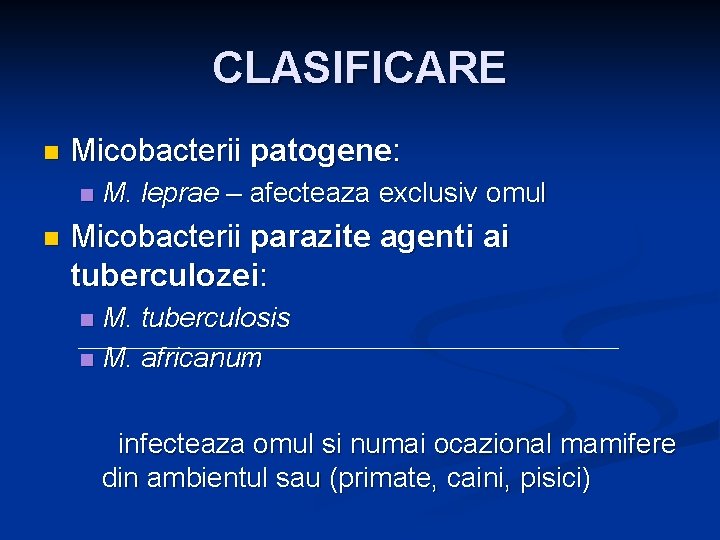 CLASIFICARE

Micobacterii patogene:

M. leprae – afecteaza exclusiv omul

Micobacterii parazite agenti ai tuberculozei:

M. tuberculosis

M. africanum

infecteaza omul si numai ocazional mamifere din ambientul sau (primate, caini, pisici)